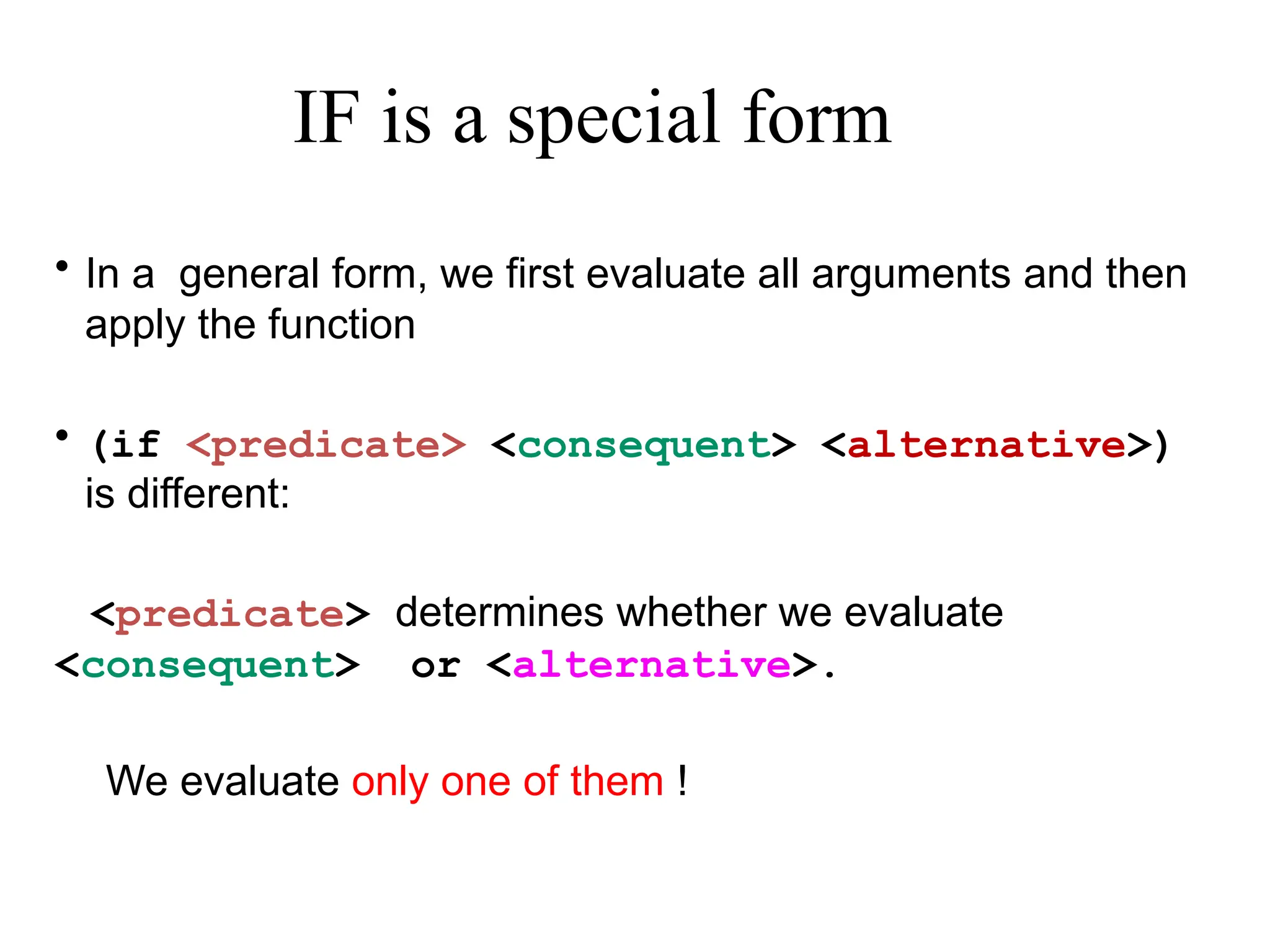 IF is a special form

• In a general form, we first evaluate all arguments and then apply the function

• (if <predicate> <consequent> <alternative>) is different:

<predicate> determines whether we evaluate <consequent> or <alternative>.

We evaluate only one of them !